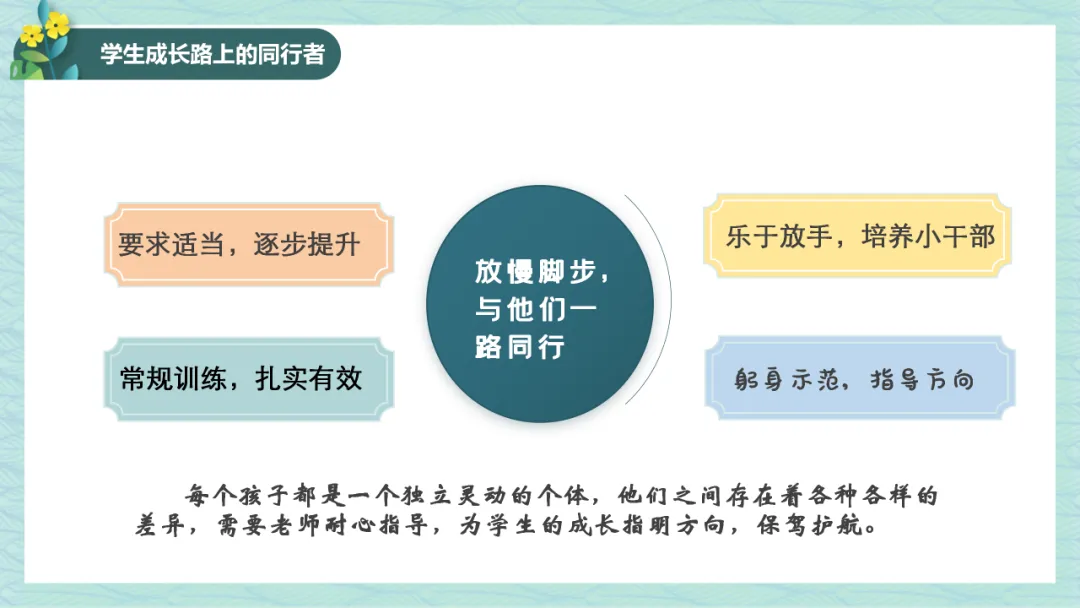 学生成长路上的同行者

要求适当，逐步提升

常规训练，扎实有效

放慢脚步，与他们一路同行

乐于放手，培养小干部

躬身示范，指导方向

每个孩子都是一个独立灵动的个体，他们之间存在着各种各样的差异，需要老师耐心指导，为学生的成长指明方向，保驾护航。